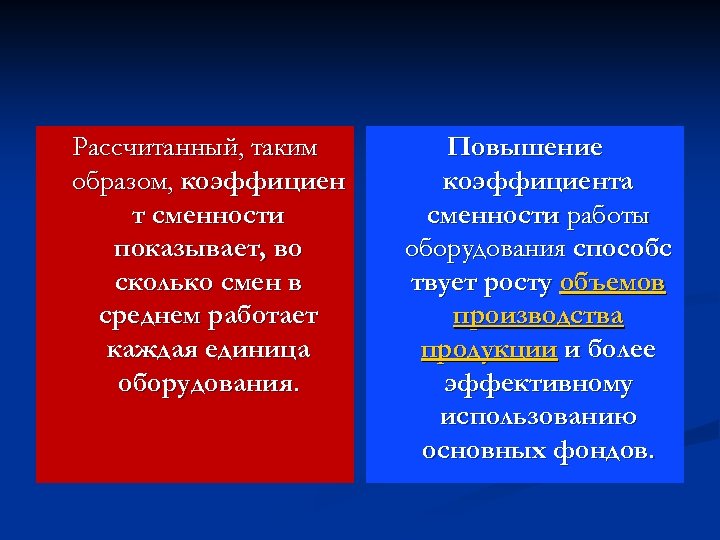 Рассчитанный, таким образом, коэффициент сменности показывает, во сколько смен в среднем работает каждая единица оборудования.

Повышение коэффициента сменности работы оборудования способствует росту объемов производства продукции и более эффективному использованию основных фондов.